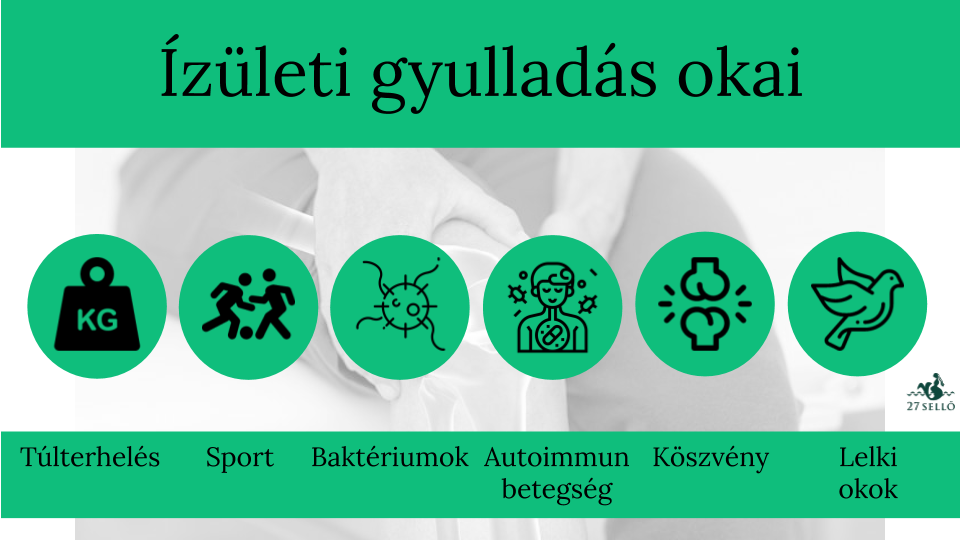 Ízületi gyulladás okai

KG

27 SELLŐ

Túlterhelés

Sport

Baktériumok

Autoimmun betegség

Köszvény

Lelki okok